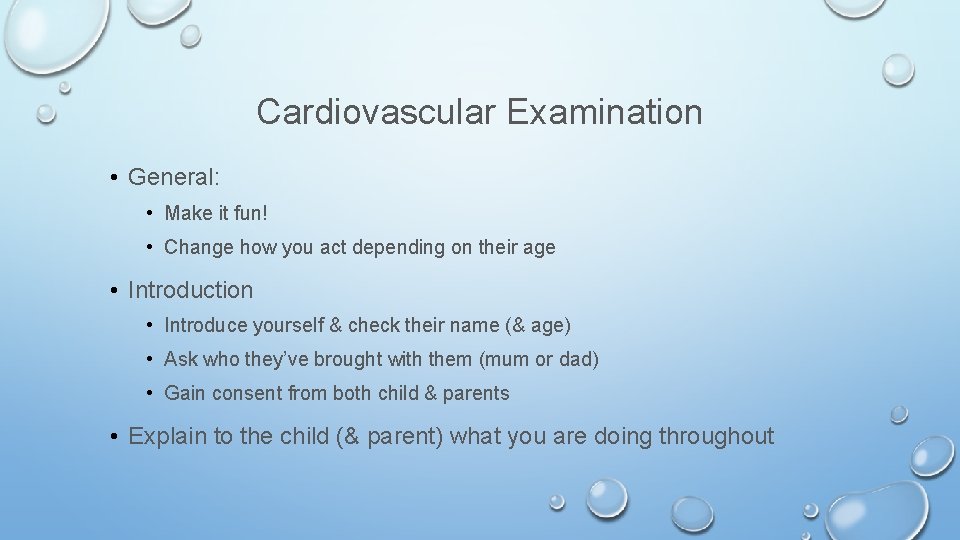 Cardiovascular Examination

• General:
 • Make it fun!
 • Change how you act depending on their age

• Introduction
 • Introduce yourself & check their name (& age)
 • Ask who they've brought with them (mum or dad)
 • Gain consent from both child & parents

• Explain to the child (& parent) what you are doing throughout